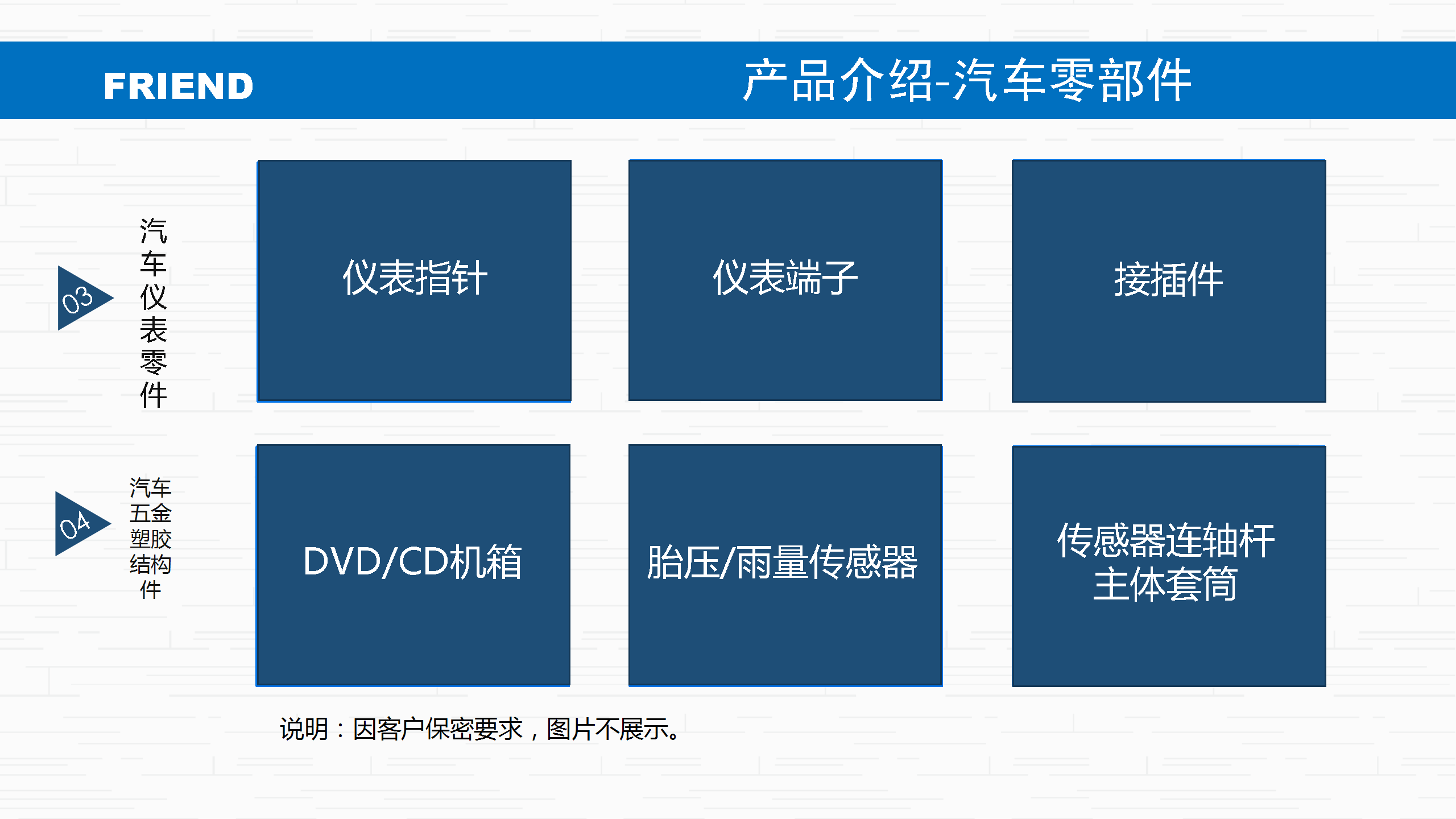 FRIEND

产品介绍-汽车零部件

03

汽车仪表零件

仪表指针

仪表端子

接插件

04

汽车五金塑胶结构件

DVD/CD机箱

胎压/雨量传感器

传感器连轴杆主体套筒

说明：因客户保密要求，图片不展示。